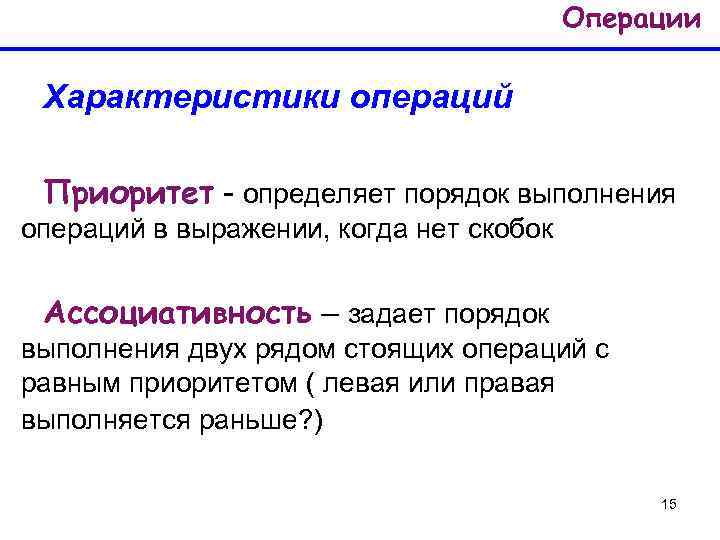 Операции

Характеристики операций

Приоритет - определяет порядок выполнения операций в выражении, когда нет скобок

Ассоциативность – задает порядок выполнения двух рядом стоящих операций с равным приоритетом ( левая или правая выполняется раньше?)

15